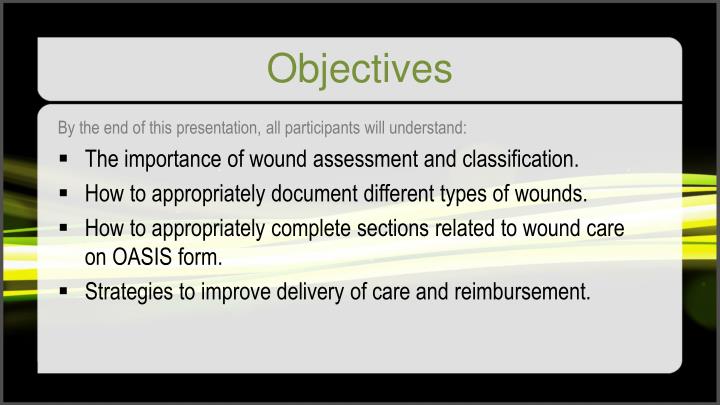 Objectives

By the end of this presentation, all participants will understand:

▪ The importance of wound assessment and classification.
▪ How to appropriately document different types of wounds.
▪ How to appropriately complete sections related to wound care on OASIS form.
▪ Strategies to improve delivery of care and reimbursement.